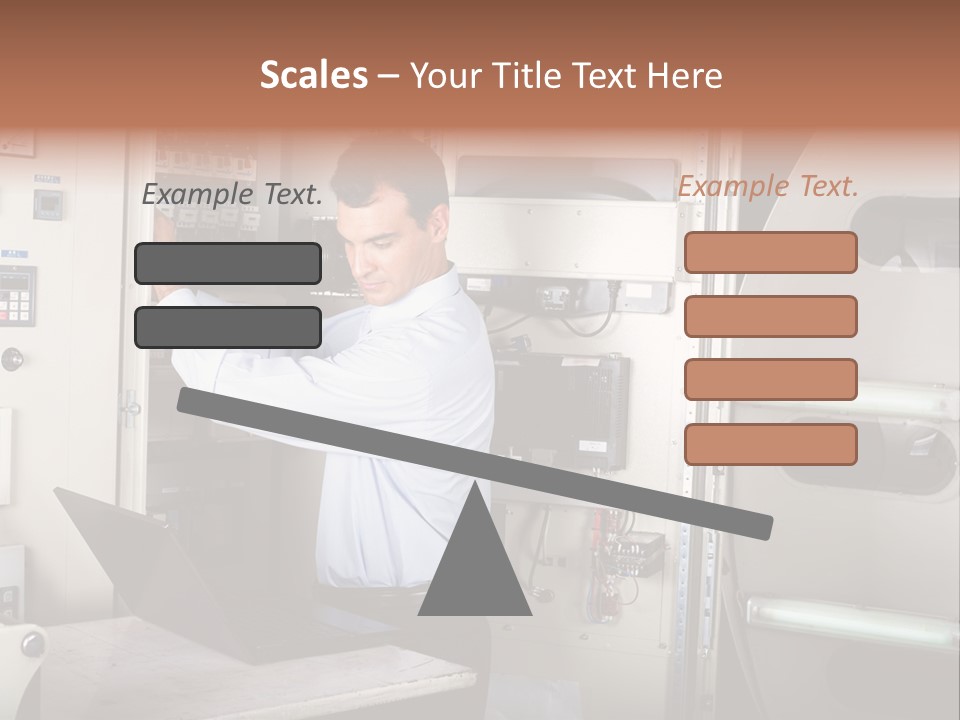 Scales – Your Title Text Here

Example Text.

Example Text.